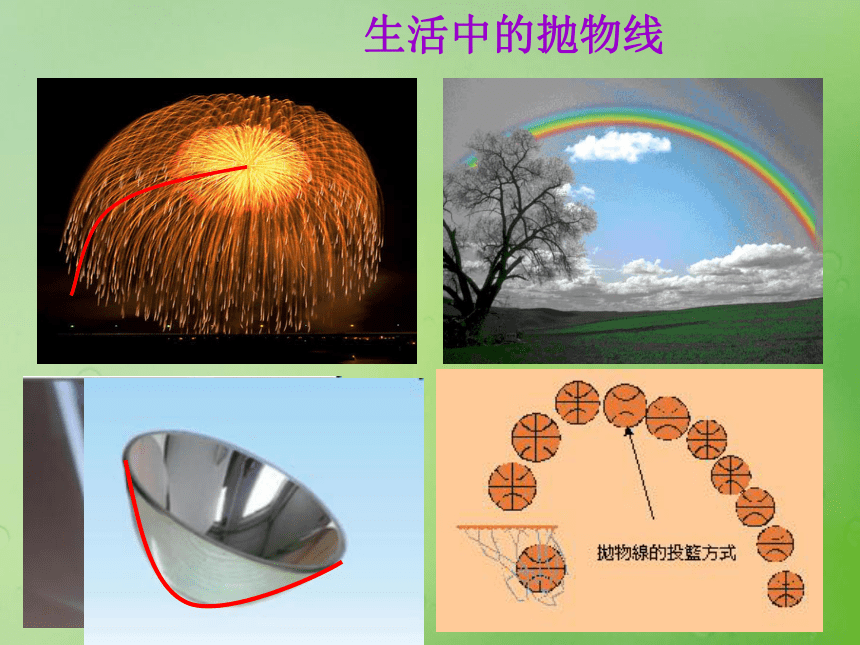 生活中的抛物线

拋物線的投籃方式